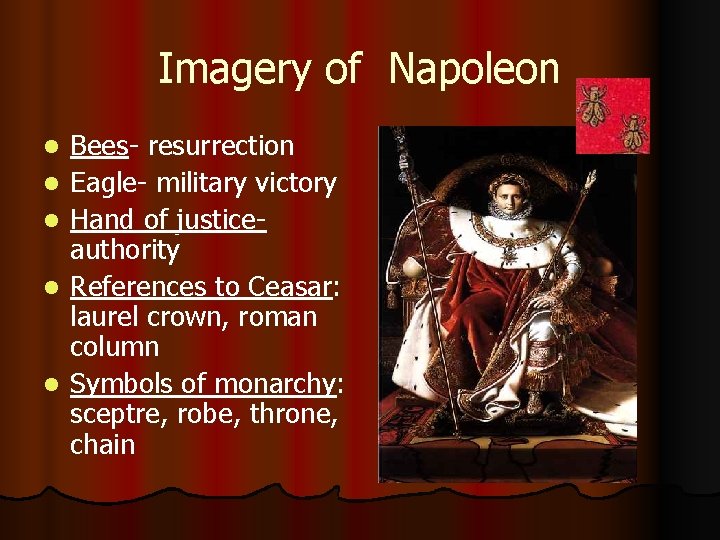 Imagery of Napoleon

- Bees- resurrection
- Eagle- military victory
- Hand of justice- authority
- References to Ceasar: laurel crown, roman column
- Symbols of monarchy: sceptre, robe, throne, chain